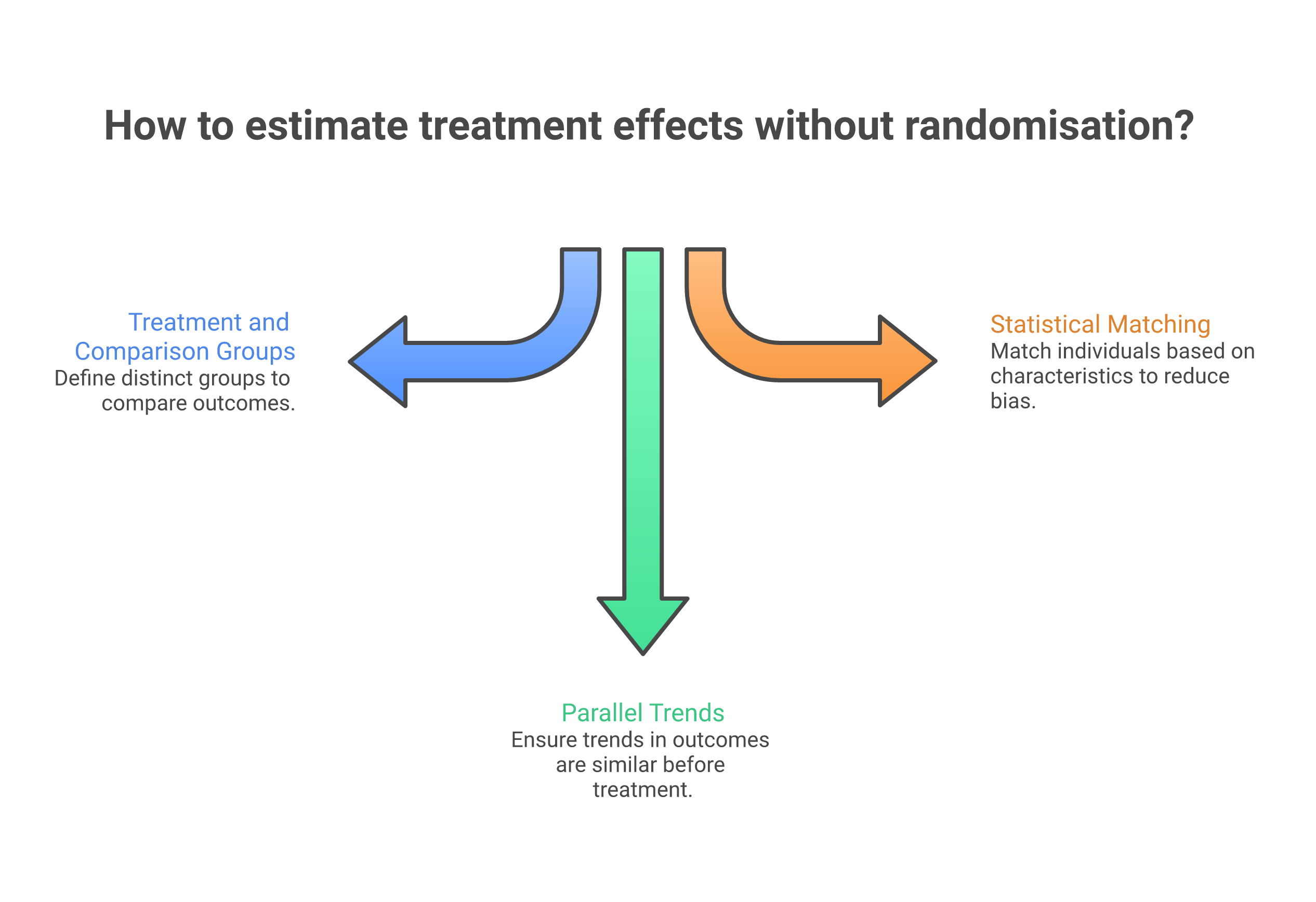 How to estimate treatment effects without randomisation?

Treatment and Comparison Groups
Define distinct groups to compare outcomes.

Statistical Matching
Match individuals based on characteristics to reduce bias.

Parallel Trends
Ensure trends in outcomes are similar before treatment.